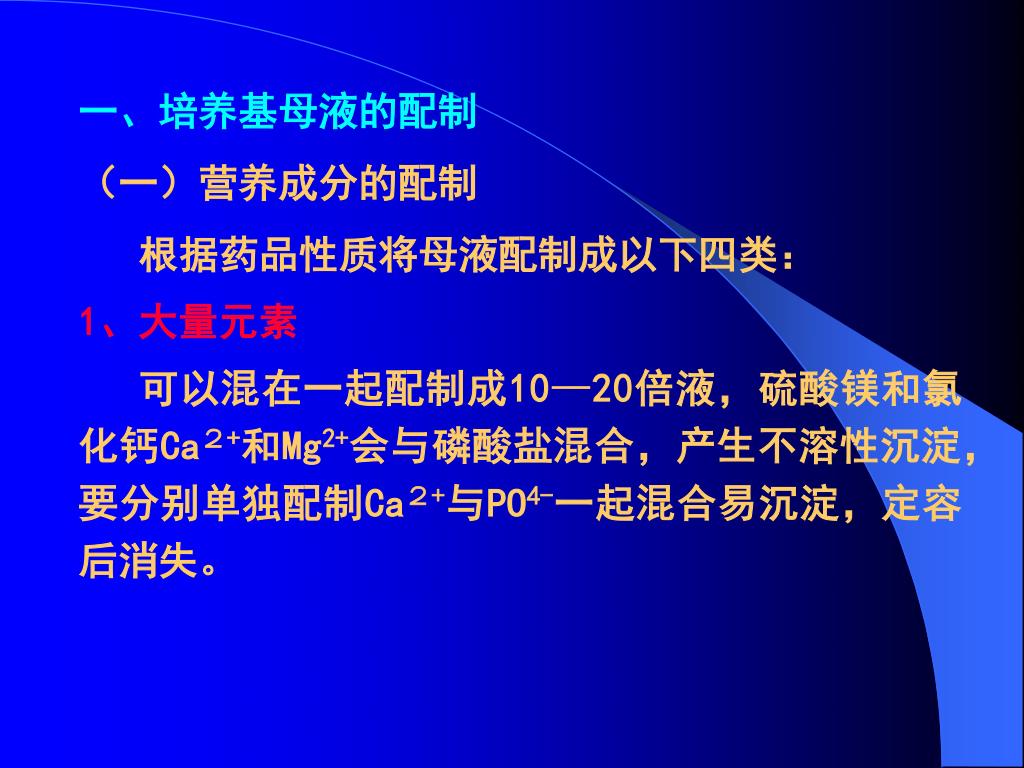 一、培养基母液的配制

（一）营养成分的配制

根据药品性质将母液配制成以下四类：

1、大量元素

可以混在一起配制成10—20倍液，硫酸镁和氯化钙$Ca^{2+}$和$Mg^{2+}$会与磷酸盐混合，产生不溶性沉淀，要分别单独配制$Ca^{2+}$与$PO^{4-}$一起混合易沉淀，定容后消失。